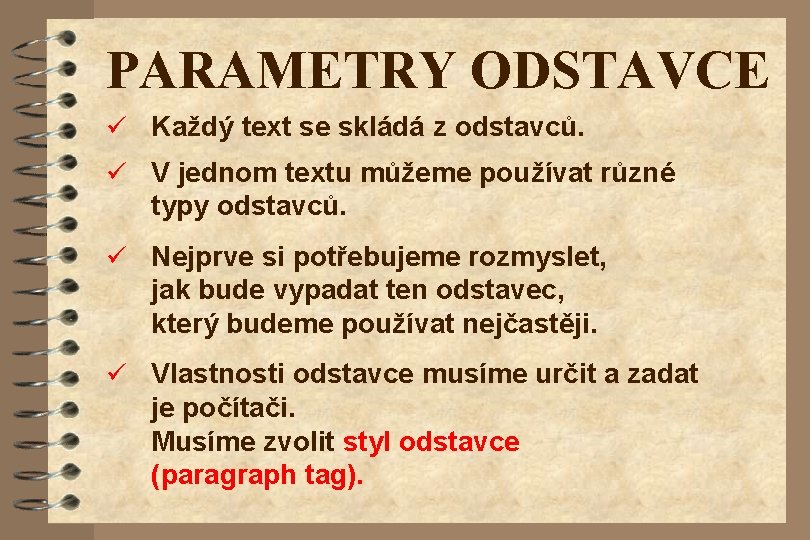 PARAMETRY ODSTAVCE

✓ Každý text se skládá z odstavců.

✓ V jednom textu můžeme používat různé typy odstavců.

✓ Nejprve si potřebujeme rozmyslet, jak bude vypadat ten odstavec, který budeme používat nejčastěji.

✓ Vlastnosti odstavce musíme určit a zadat je počítači.
Musíme zvolit styl odstavce (paragraph tag).